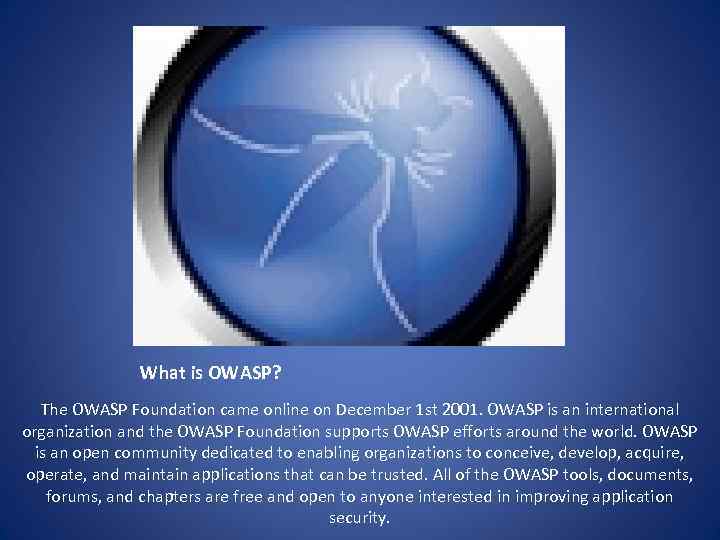 What is OWASP?

The OWASP Foundation came online on December 1st 2001. OWASP is an international organization and the OWASP Foundation supports OWASP efforts around the world. OWASP is an open community dedicated to enabling organizations to conceive, develop, acquire, operate, and maintain applications that can be trusted. All of the OWASP tools, documents, forums, and chapters are free and open to anyone interested in improving application security.